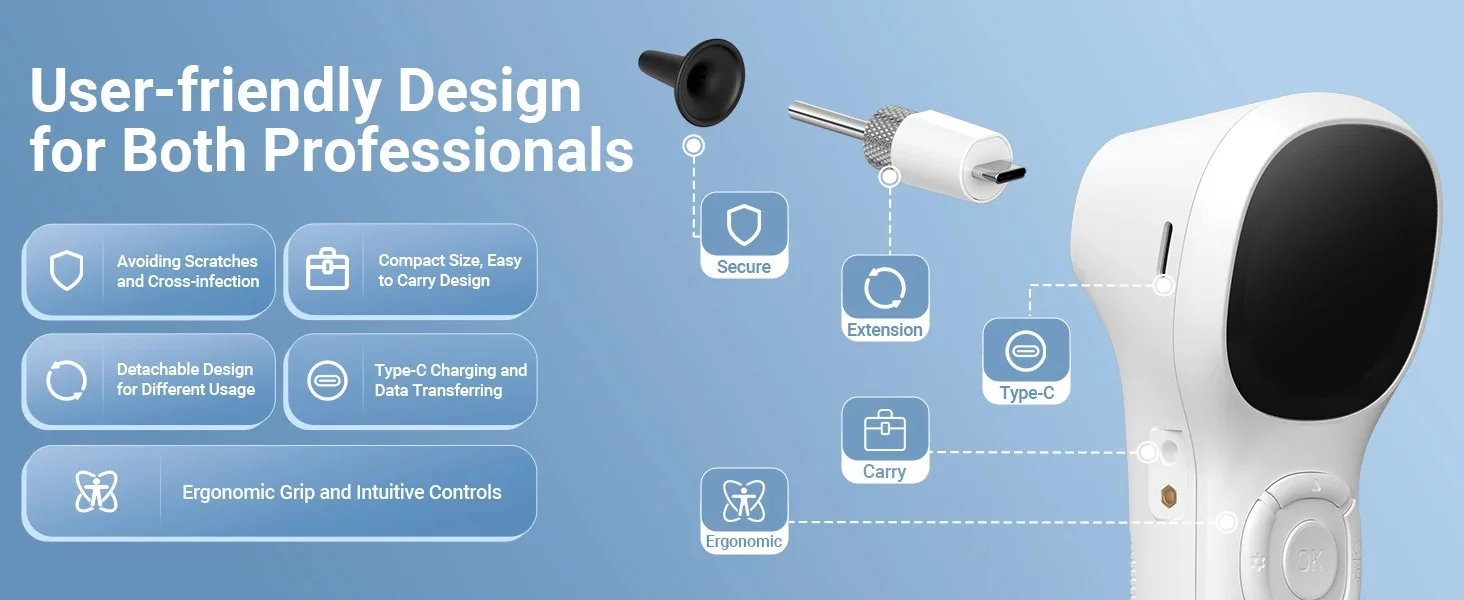 User-friendly Design for Both Professionals

Avoiding Scratches and Cross-infection

Compact Size, Easy to Carry Design

Detachable Design for Different Usage

Type-C Charging and Data Transferring

Ergonomic Grip and Intuitive Controls

Secure

Extension

Type-C

Carry

Ergonomic

OK